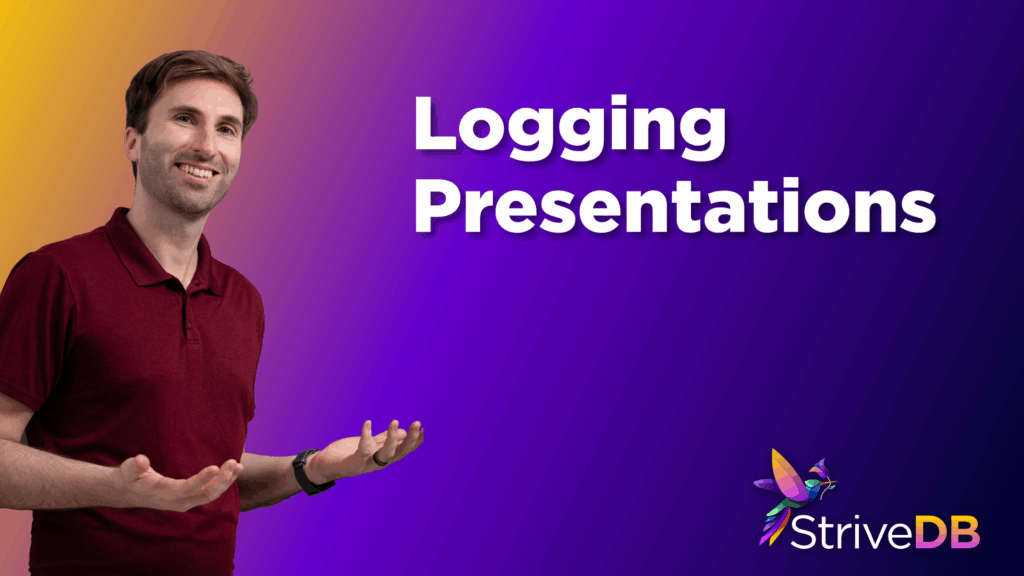 Logging Presentations

StriveDB